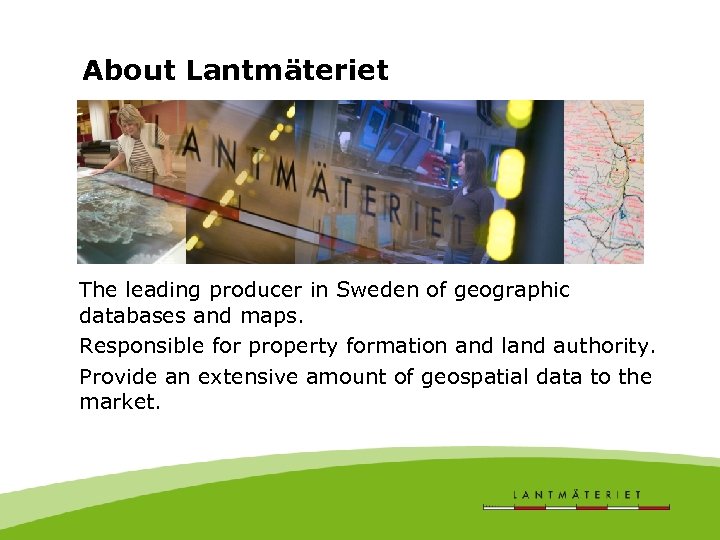 About Lantmäteriet

LANTMÄTERIET

The leading producer in Sweden of geographic databases and maps.

Responsible for property formation and land authority.

Provide an extensive amount of geospatial data to the market.

LANTMÄTERIET